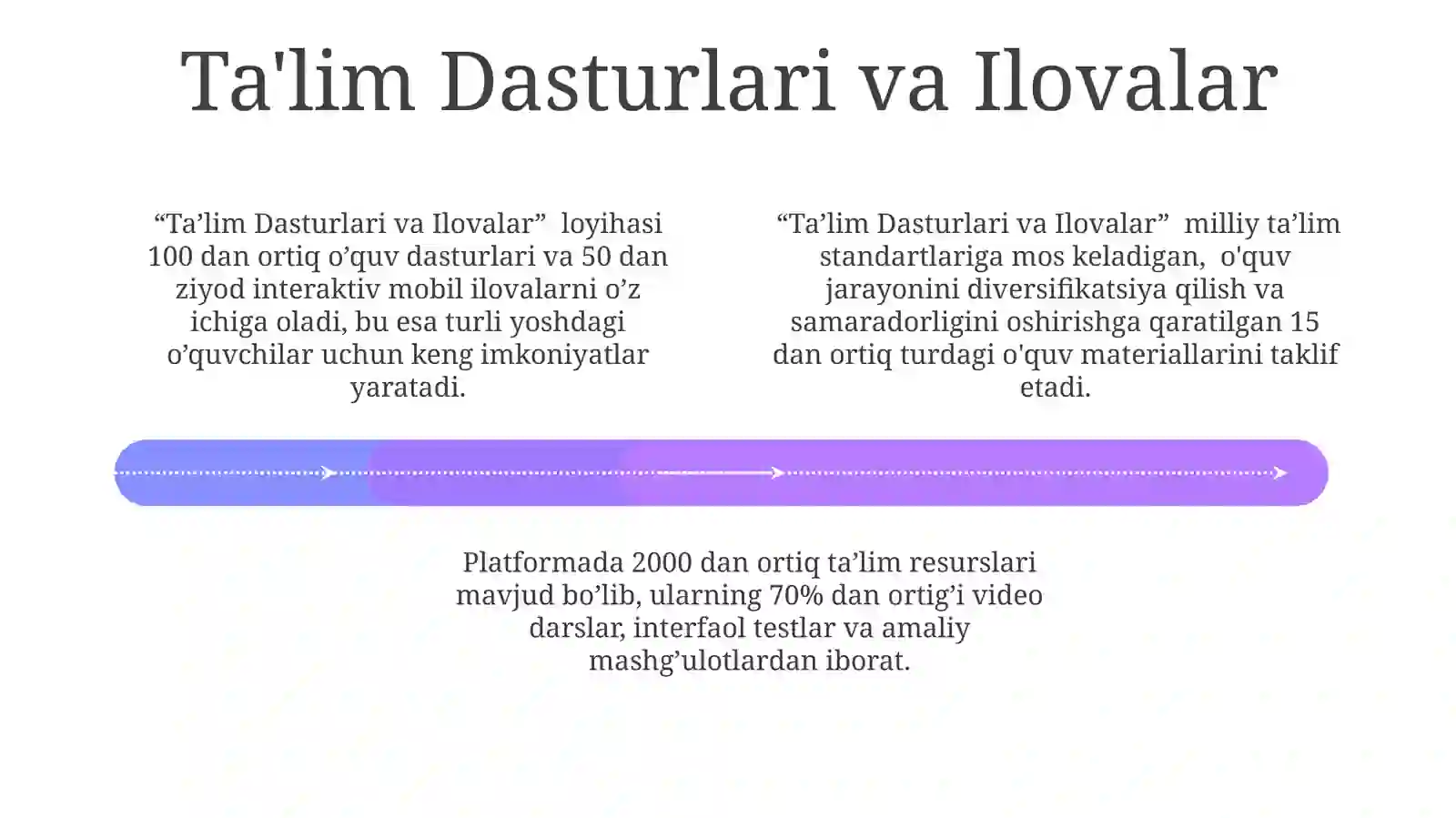 Ta'lim Dasturlari va Ilovalar

“Ta’lim Dasturlari va Ilovalar” loyihasi 100 dan ortiq o’quv dasturlari va 50 dan ziyod interaktiv mobil ilovalarni o’z ichiga oladi, bu esa turli yoshdagi o’quvchilar uchun keng imkoniyatlar yaratadi.

“Ta’lim Dasturlari va Ilovalar” milliy ta’lim standartlariga mos keladigan, o'quv jarayonini diversifikatsiya qilish va samaradorligini oshirishga qaratilgan 15 dan ortiq turdagi o'quv materiallarini taklif etadi.

Platformada 2000 dan ortiq ta’lim resurslari mavjud bo’lib, ularning 70% dan ortig’i video darslar, interfaol testlar va amaliy mashg’ulotlardan iborat.